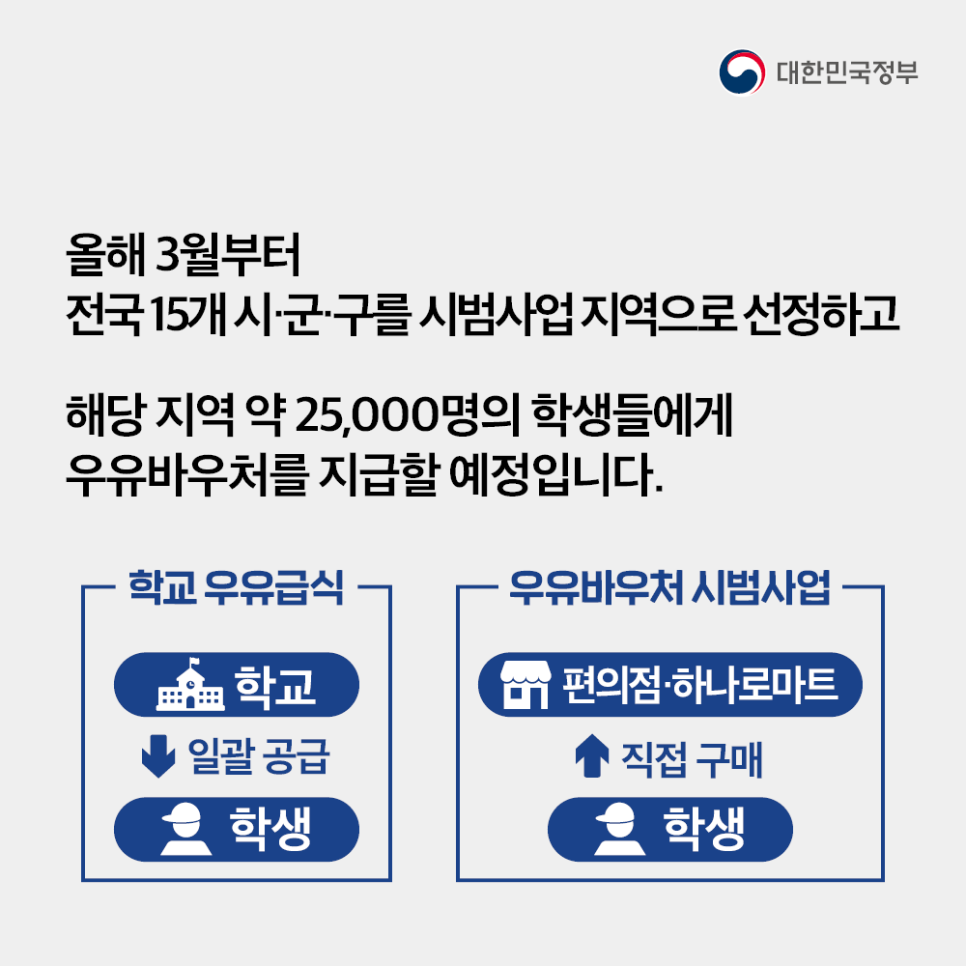 대한민국정부

올해 3월부터
전국 15개 시·군·구를 시범사업 지역으로 선정하고

해당 지역 약 25,000명의 학생들에게
우유바우처를 지급할 예정입니다.

학교 우유급식

학교
일괄 공급
학생

우유바우처 시범사업

편의점·하나로마트
직접 구매
학생